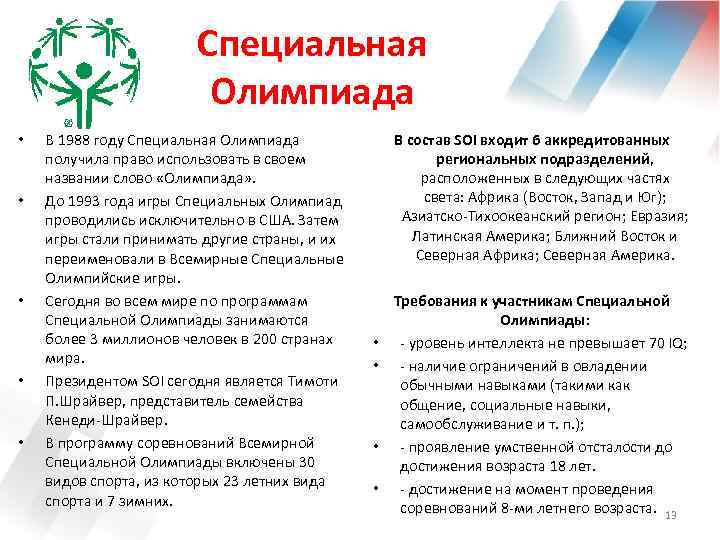 Специальная Олимпиада

• В 1988 году Специальная Олимпиада получила право использовать в своем названии слово «Олимпиада».
• До 1993 года игры Специальных Олимпиад проводились исключительно в США. Затем игры стали принимать другие страны, и их переименовали в Всемирные Специальные Олимпийские игры.
• Сегодня во всем мире по программам Специальной Олимпиады занимаются более 3 миллионов человек в 200 странах мира.
• Президентом SOI сегодня является Тимоти П.Шрайвер, представитель семейства Кенеди-Шрайвер.
• В программу соревнований Всемирной Специальной Олимпиады включены 30 видов спорта, из которых 23 летних вида спорта и 7 зимних.

В состав SOI входит 6 аккредитованных региональных подразделений, расположенных в следующих частях света: Африка (Восток, Запад и Юг); Азиатско-Тихоокеанский регион; Евразия; Латинская Америка; Ближний Восток и Северная Африка; Северная Америка.

Требования к участникам Специальной Олимпиады:
• - уровень интеллекта не превышает 70 IQ;
• - наличие ограничений в овладении обычными навыками (такими как общение, социальные навыки, самообслуживание и т. п.);
• - проявление умственной отсталости до достижения возраста 18 лет.
• - достижение на момент проведения соревнований 8-ми летнего возраста.

13